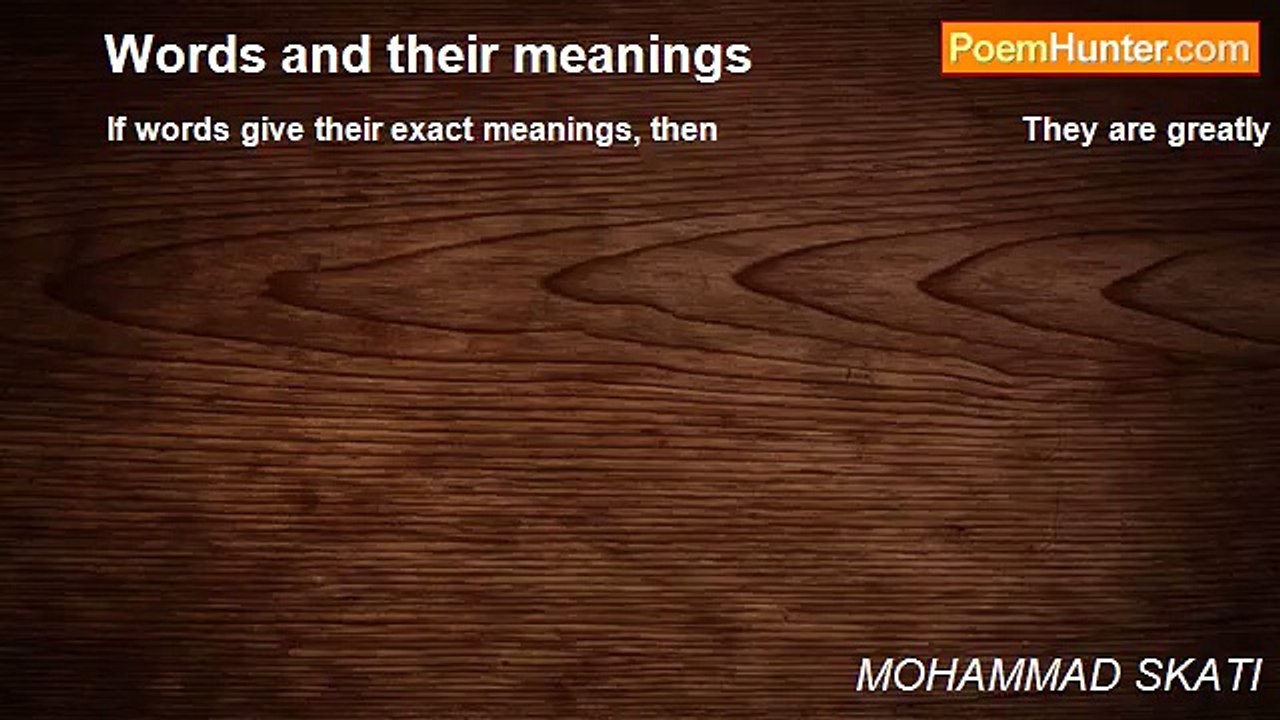 Words and their meanings

PoemHunter.com

If words give their exact meanings, then They are greatly

MOHAMMAD SKATI